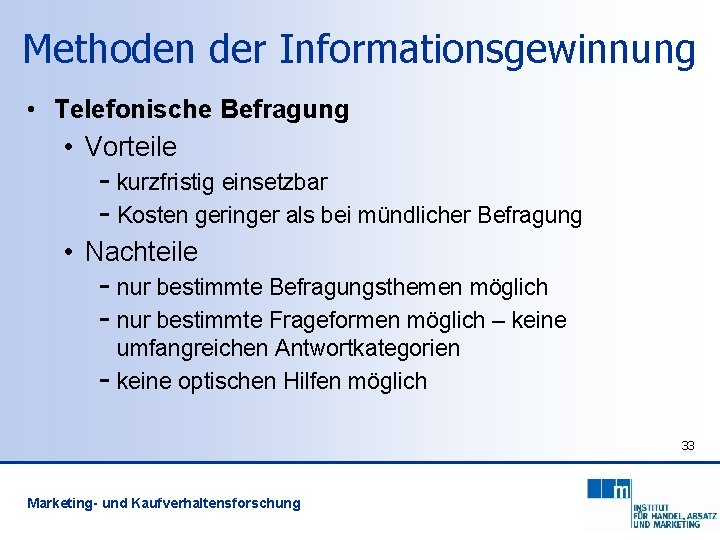 Methoden der Informationsgewinnung

• Telefonische Befragung

• Vorteile

- kurzfristig einsetzbar
- Kosten geringer als bei mündlicher Befragung

• Nachteile

- nur bestimmte Befragungsthemen möglich
- nur bestimmte Frageformen möglich – keine umfangreichen Antwortkategorien
- keine optischen Hilfen möglich

33

Marketing- und Kaufverhaltensforschung

m
INSTITUT FÜR HANDEL, ABSATZ UND MARKETING